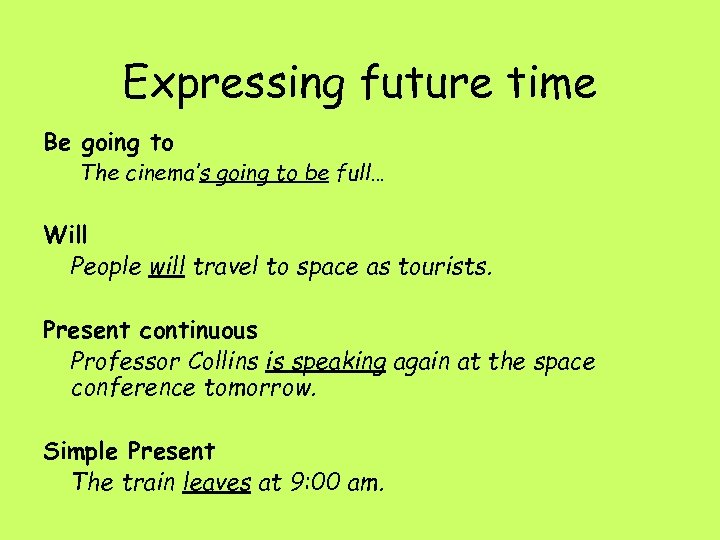 Expressing future time

Be going to

The cinema's going to be full...

Will

People will travel to space as tourists.

Present continuous

Professor Collins is speaking again at the space conference tomorrow.

Simple Present

The train leaves at 9:00 am.